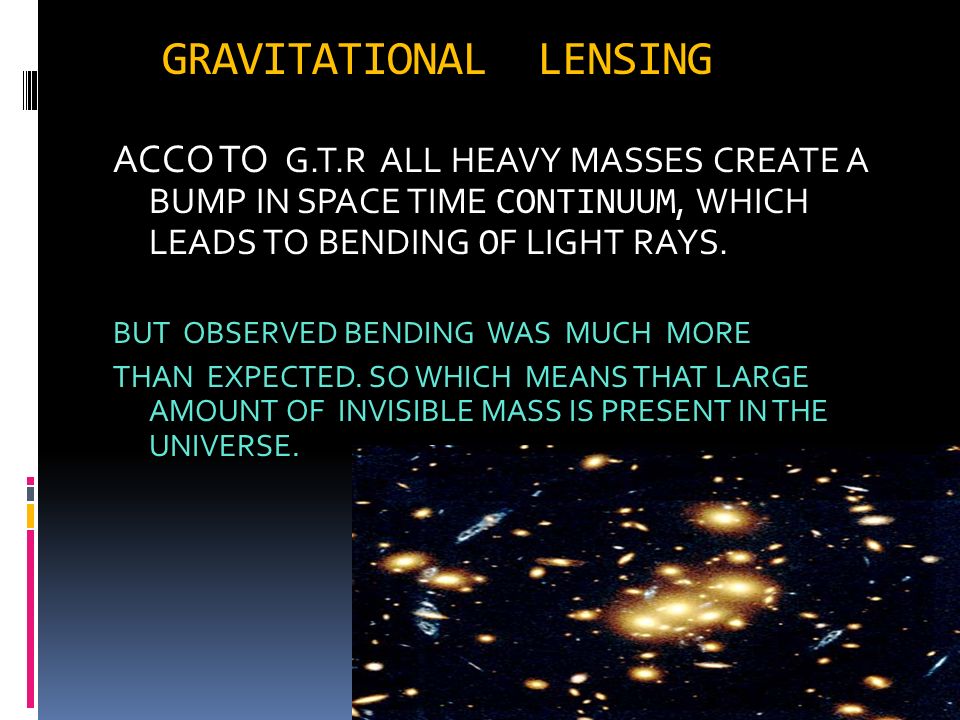 GRAVITATIONAL LENSING

ACCO TO G.T.R ALL HEAVY MASSES CREATE A BUMP IN SPACE TIME CONTINUUM, WHICH LEADS TO BENDING 0F LIGHT RAYS.

BUT OBSERVED BENDING WAS MUCH MORE

THAN EXPECTED. SO WHICH MEANS THAT LARGE AMOUNT OF INVISIBLE MASS IS PRESENT IN THE UNIVERSE.